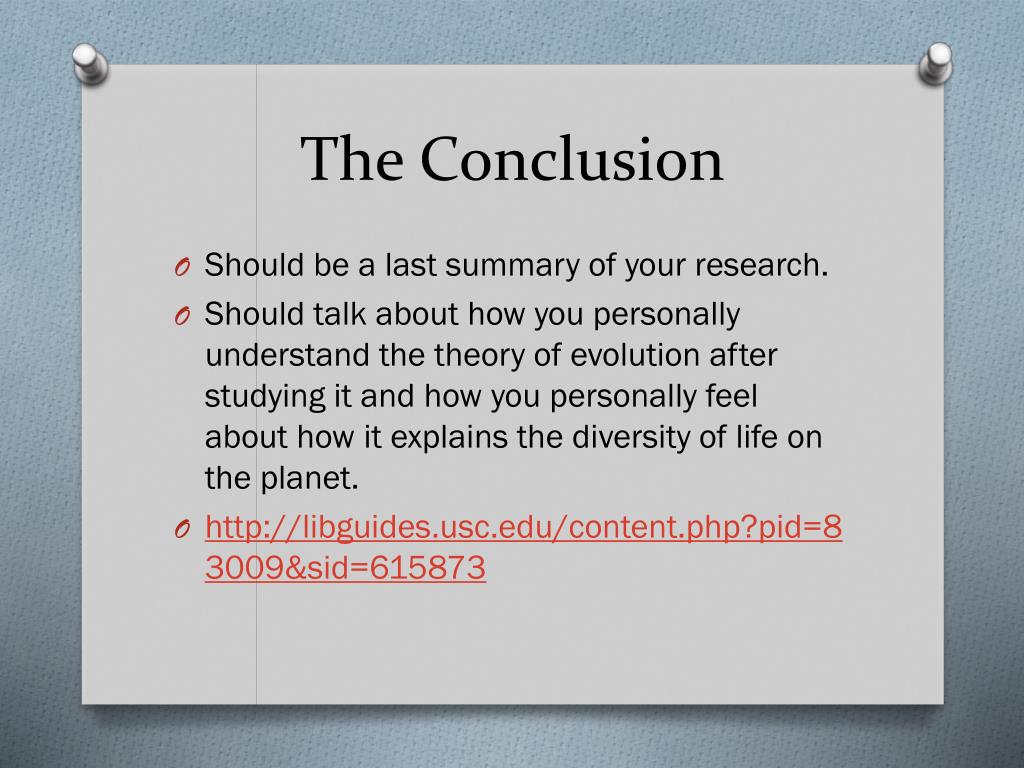 The Conclusion

O Should be a last summary of your research.

O Should talk about how you personally understand the theory of evolution after studying it and how you personally feel about how it explains the diversity of life on the planet.

O http://libguides.usc.edu/content.php?pid=83009&sid=615873